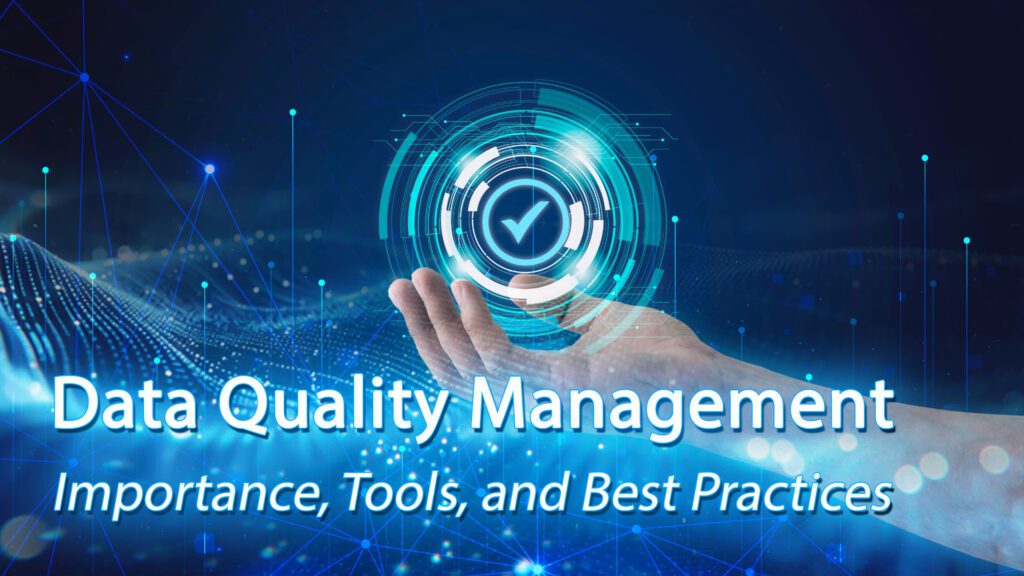 Data Quality Management
Importance, Tools, and Best Practices